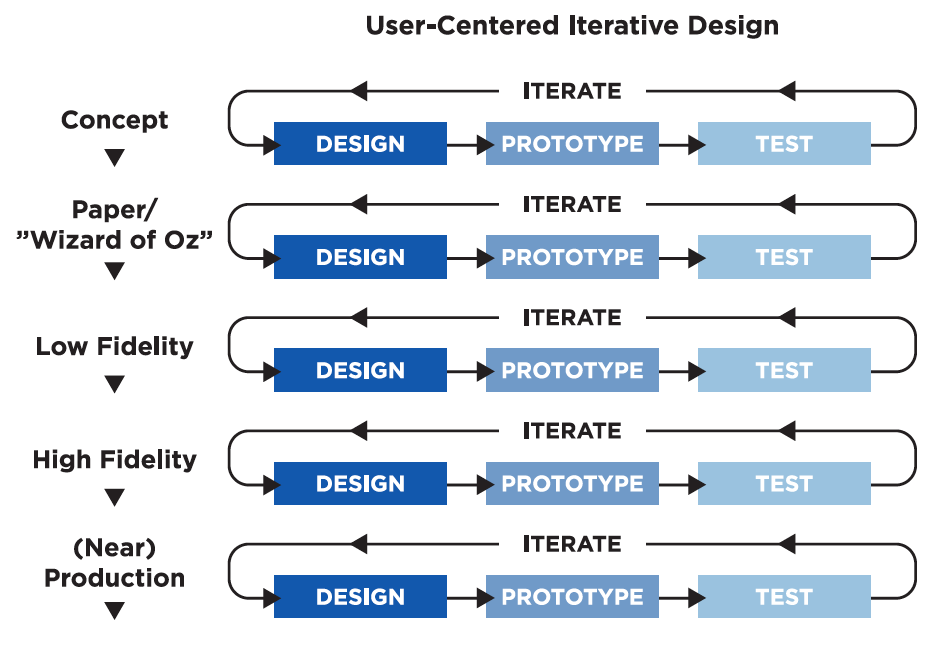 User-Centered Iterative Design

Concept

ITERATE

DESIGN PROTOTYPE TEST

Paper/ "Wizard of Oz"

ITERATE

DESIGN PROTOTYPE TEST

Low Fidelity

ITERATE

DESIGN PROTOTYPE TEST

High Fidelity

ITERATE

DESIGN PROTOTYPE TEST

(Near) Production

ITERATE

DESIGN PROTOTYPE TEST